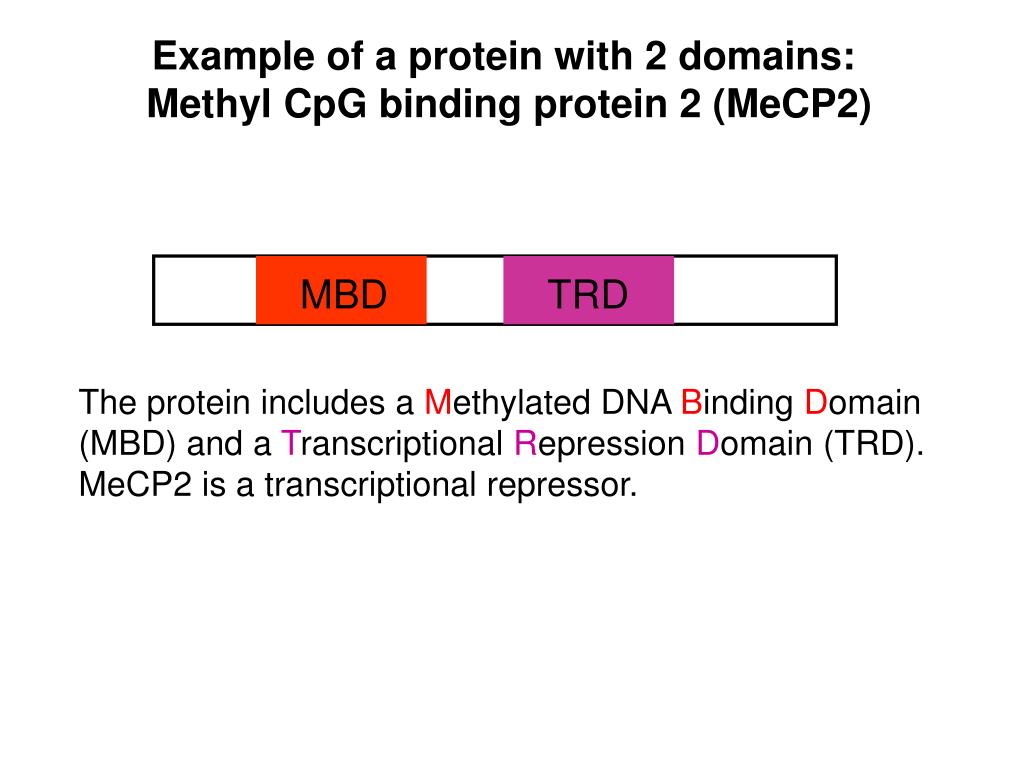 Example of a protein with 2 domains:
Methyl CpG binding protein 2 (MeCP2)

MBD

TRD

The protein includes a Methylated DNA Binding Domain (MBD) and a Transcriptional Repression Domain (TRD). MeCP2 is a transcriptional repressor.